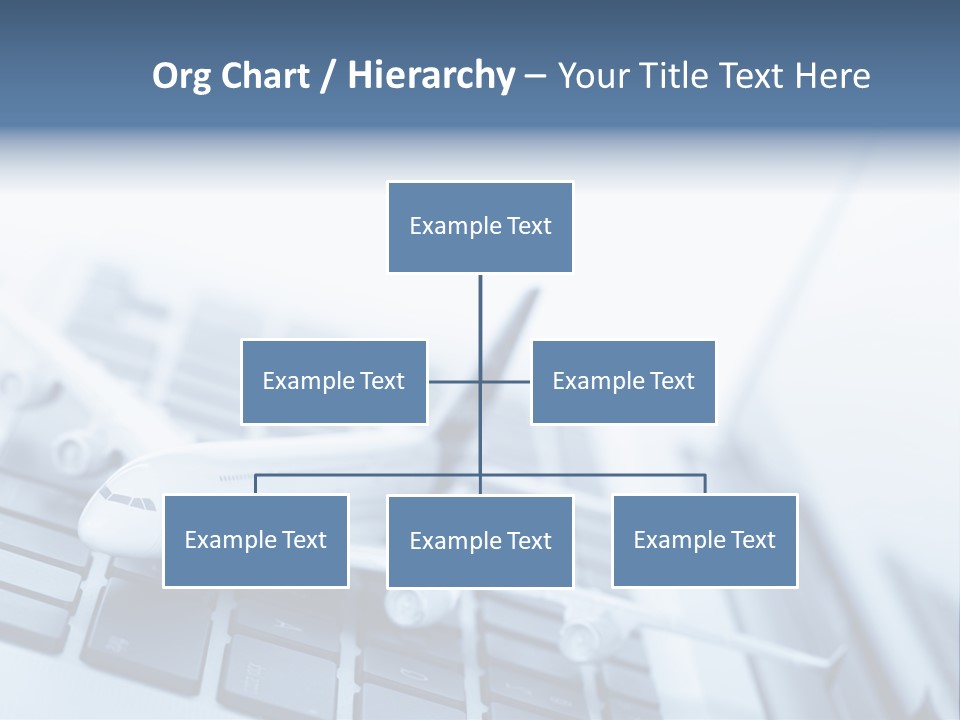 Org Chart / Hierarchy – Your Title Text Here

Example Text

Example Text

Example Text

Example Text

Example Text

Example Text